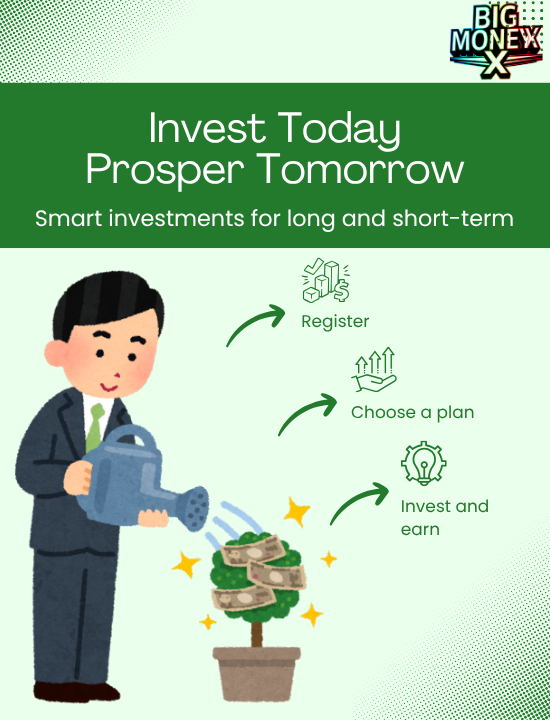 BIG
MONEY
X

Invest Today
Prosper Tomorrow

Smart investments for long and short-term

Register

Choose a plan

Invest and earn